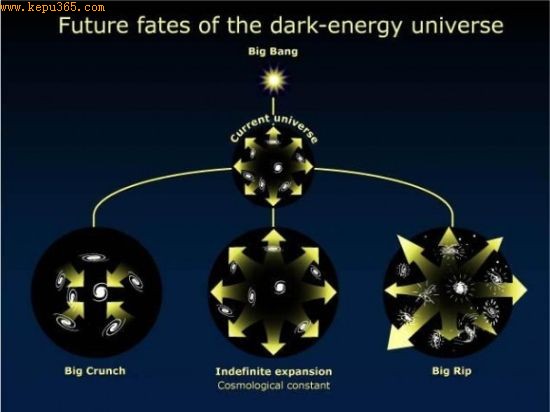 www.kepu365.com

Future fates of the dark-energy universe

Big Bang

Current universe

Big Crunch

Indefinite expansion
Cosmological constant

Big Rip